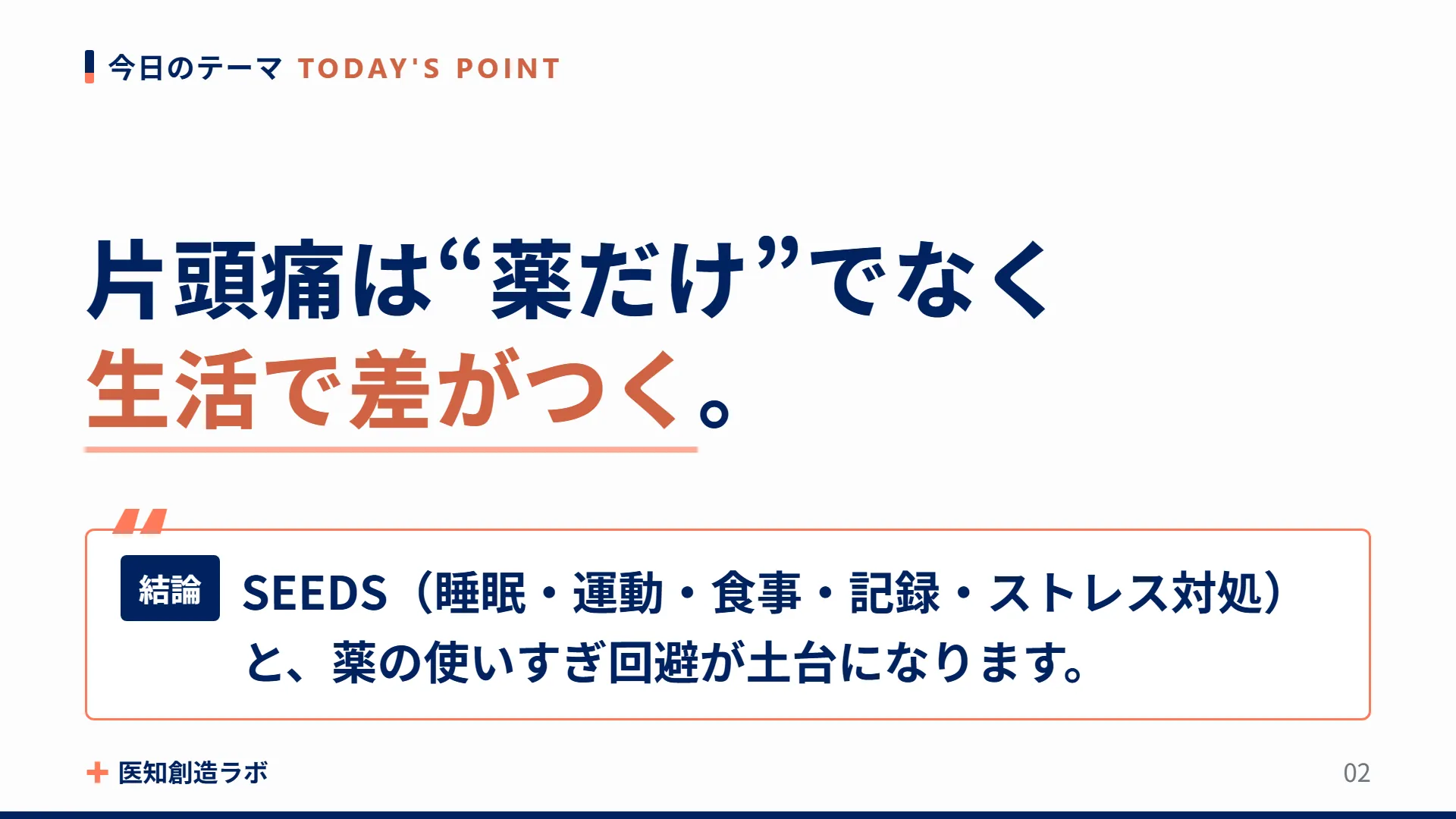 今日のテーマ TODAY'S POINT

片頭痛は“薬だけ”でなく
生活で差がつく。

結論 SEEDS（睡眠・運動・食事・記録・ストレス対処）と、薬の使いすぎ回避が土台になります。

医知創造ラボ

02